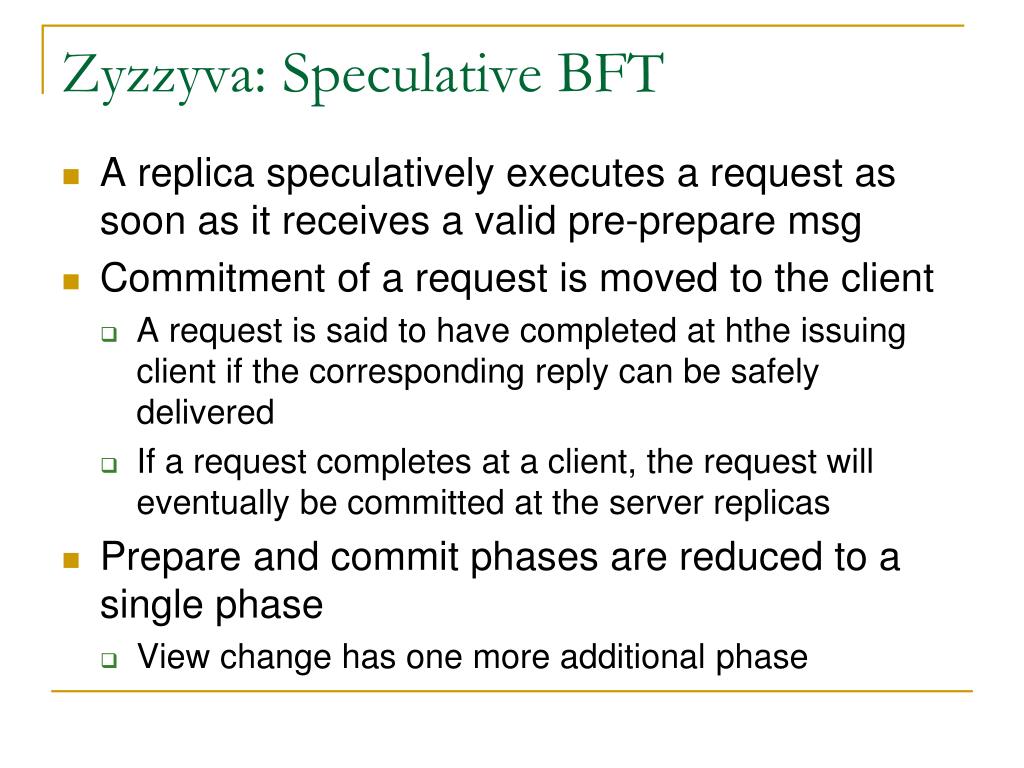 Zyzzyva: Speculative BFT

A replica speculatively executes a request as soon as it receives a valid pre-prepare msg

Commitment of a request is moved to the client

A request is said to have completed at hthe issuing client if the corresponding reply can be safely delivered

If a request completes at a client, the request will eventually be committed at the server replicas

Prepare and commit phases are reduced to a single phase

View change has one more additional phase